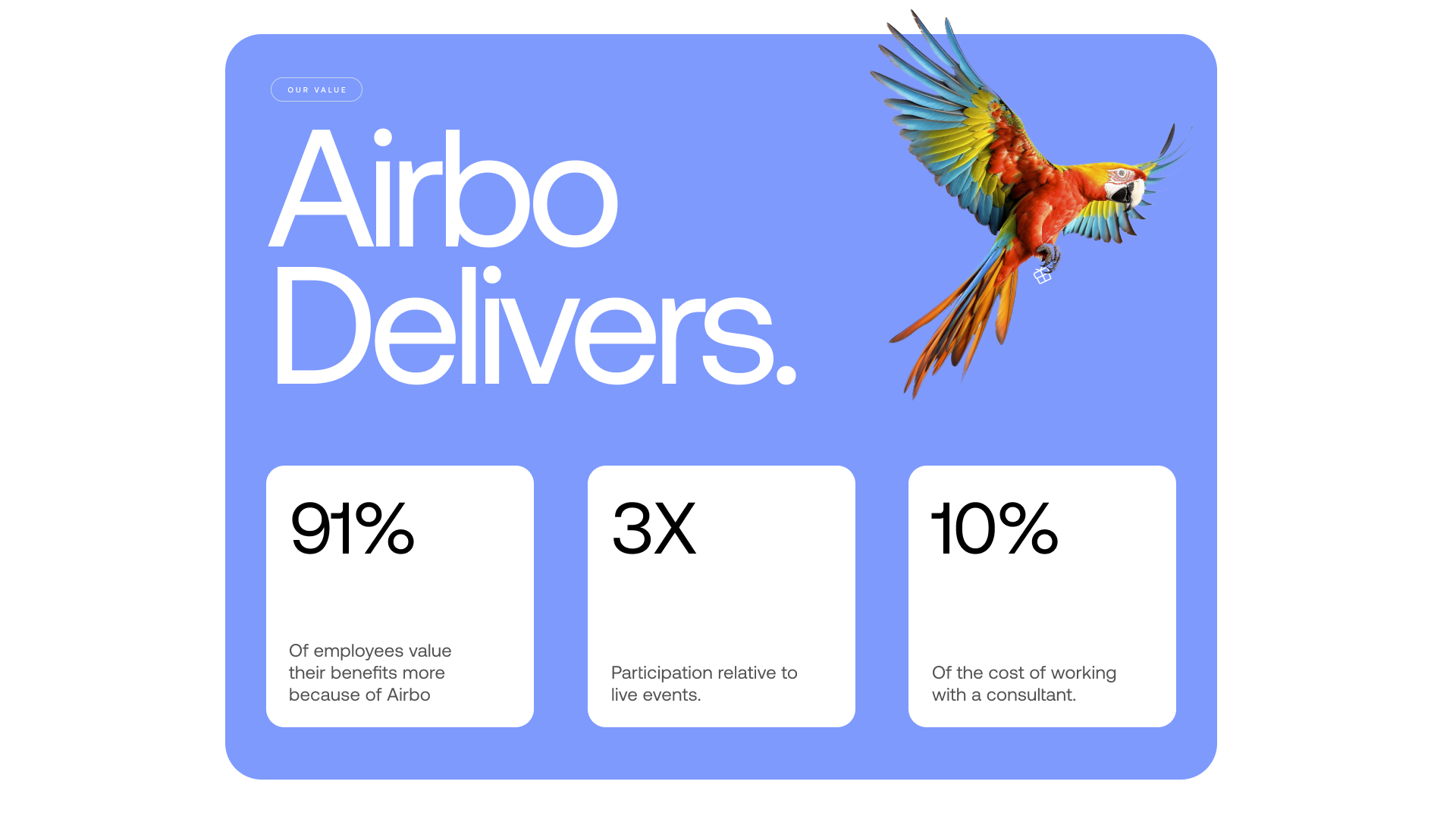 OUR VALUE

Airbo Delivers.

91%

Of employees value their benefits more because of Airbo

3X

Participation relative to live events.

10%

Of the cost of working with a consultant.